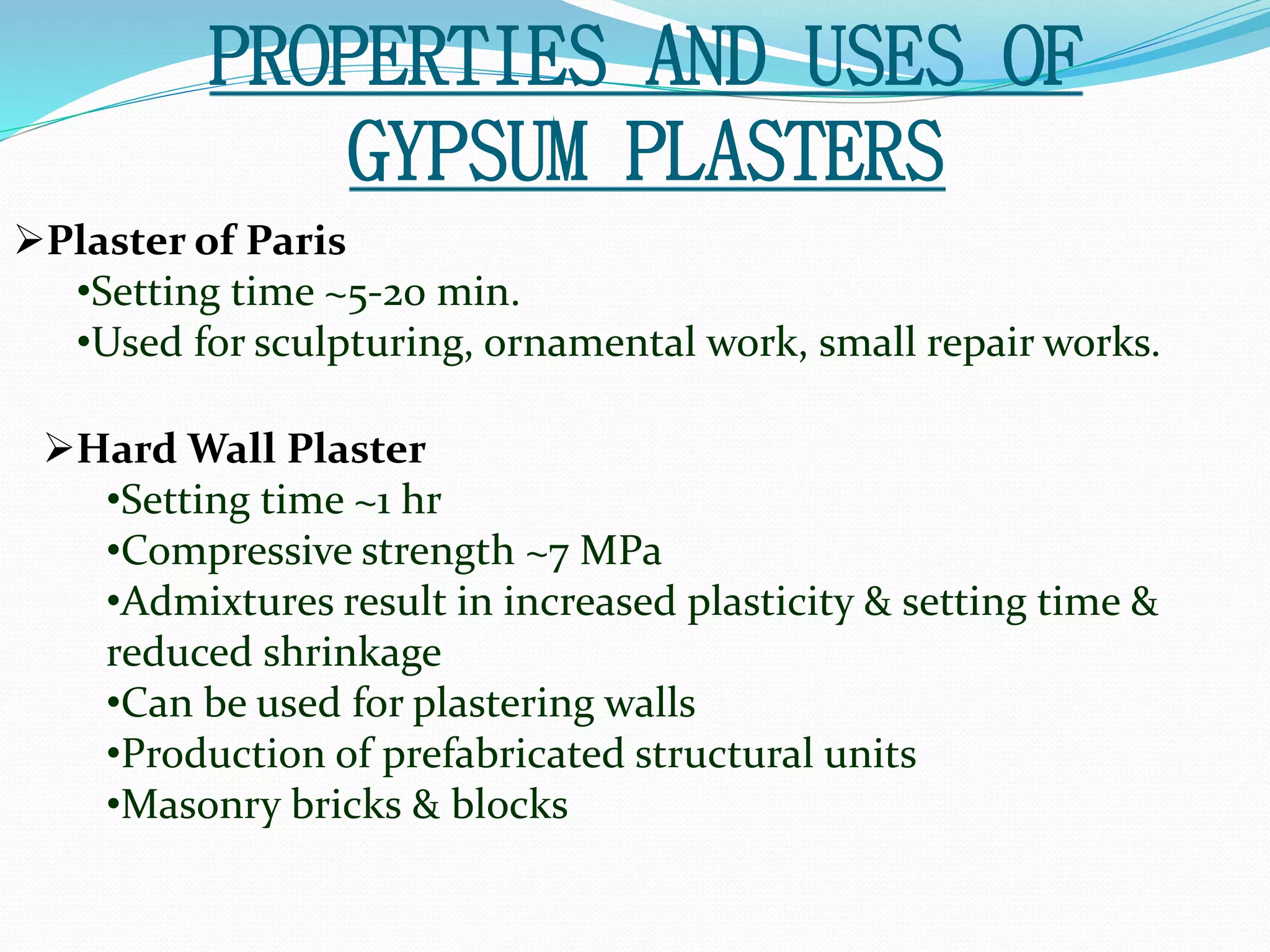 PROPERTIES AND USES OF GYPSUM PLASTERS

➢Plaster of Paris
•Setting time ~5-20 min.
•Used for sculpturing, ornamental work, small repair works.

➢Hard Wall Plaster
•Setting time ~1 hr
•Compressive strength ~7 MPa
•Admixtures result in increased plasticity & setting time & reduced shrinkage
•Can be used for plastering walls
•Production of prefabricated structural units
•Masonry bricks & blocks